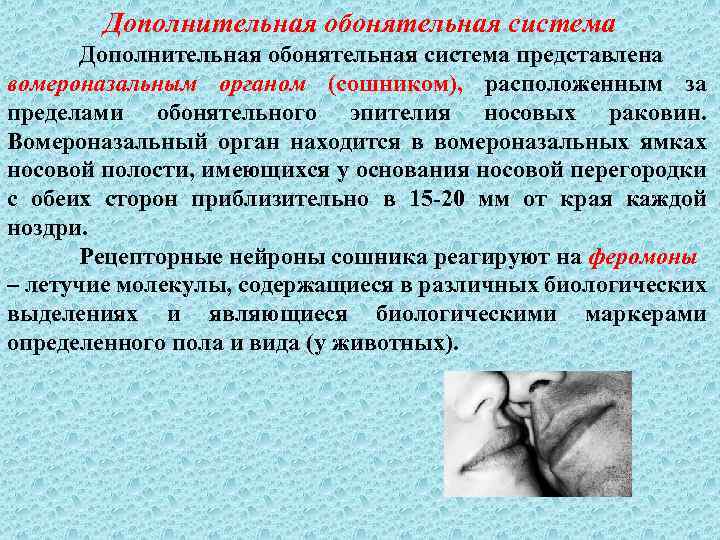 Дополнительная обонятельная система

Дополнительная обонятельная система представлена вомероназальным органом (сошником), расположенным за пределами обонятельного эпителия носовых раковин. Вомероназальный орган находится в вомероназальных ямках носовой полости, имеющихся у основания носовой перегородки с обеих сторон приблизительно в 15-20 мм от края каждой ноздри.

Рецепторные нейроны сошника реагируют на феромоны – летучие молекулы, содержащиеся в различных биологических выделениях и являющиеся биологическими маркерами определенного пола и вида (у животных).